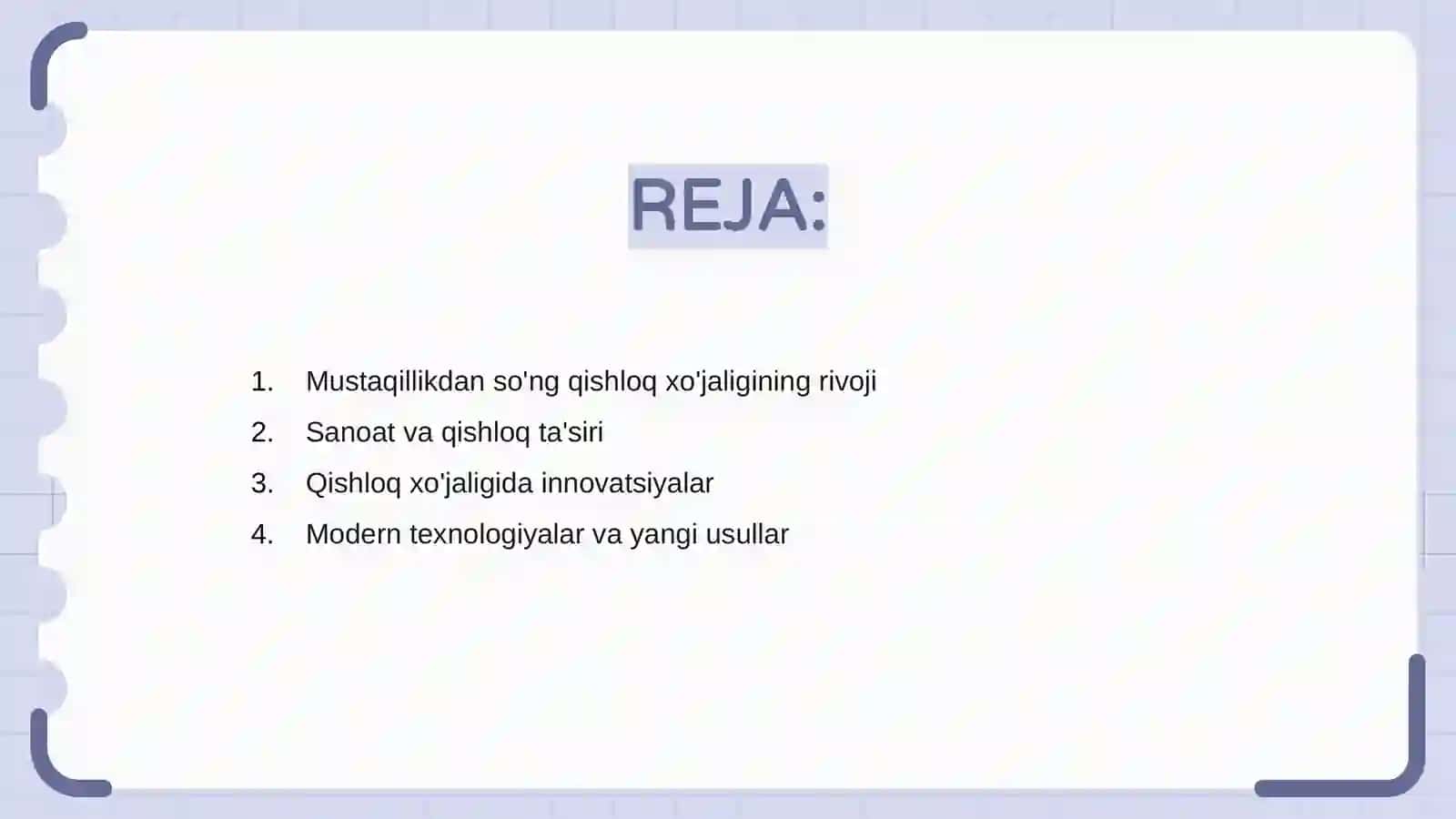 REJA:

1. Mustaqillikdan so'ng qishloq xo'jaligining rivoji
2. Sanoat va qishloq ta'siri
3. Qishloq xo'jaligida innovatsiyalar
4. Modern texnologiyalar va yangi usullar